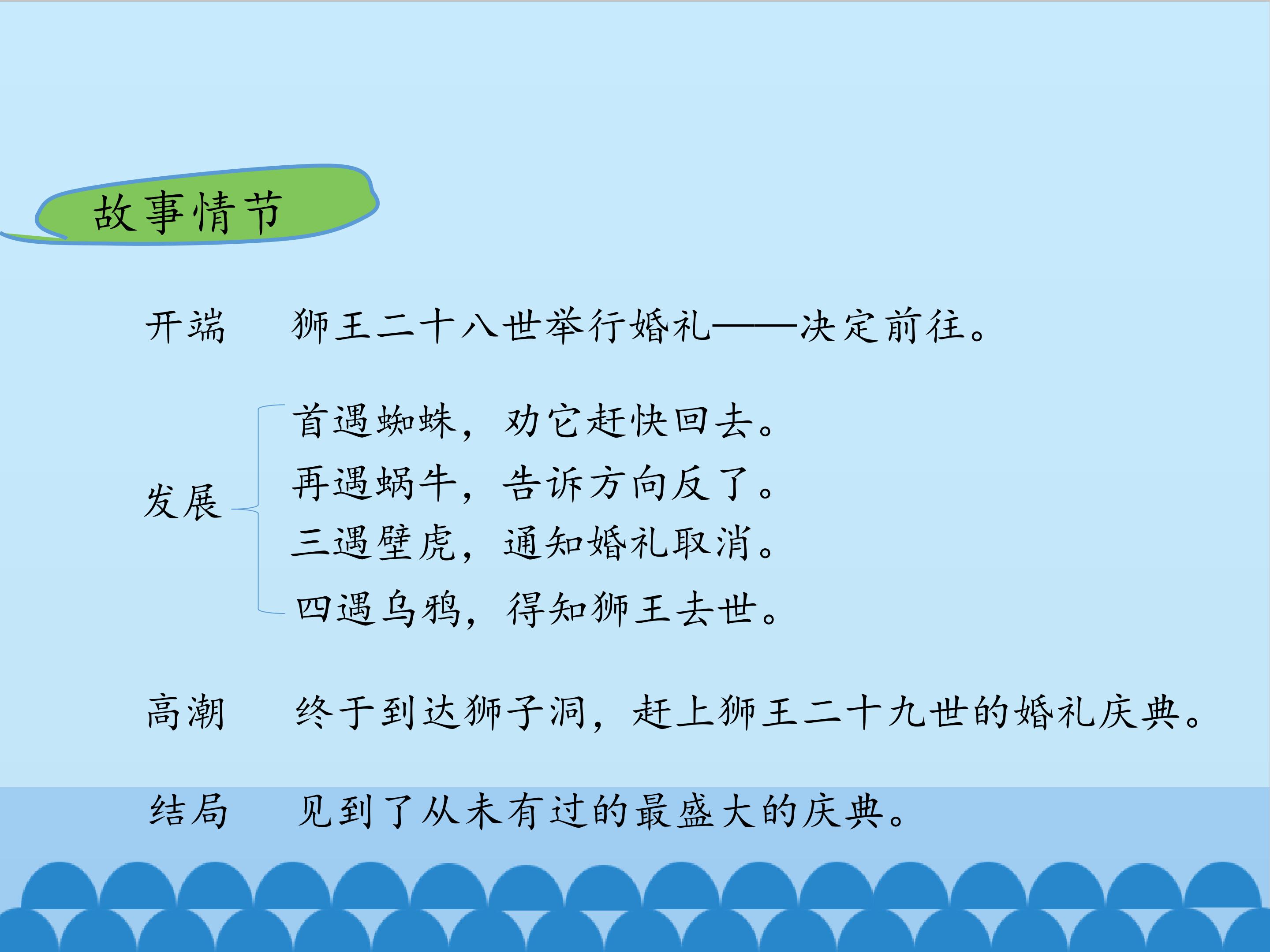 故事情节

开端　狮王二十八世举行婚礼——决定前往。

发展
首遇蜘蛛，劝它赶快回去。
再遇蜗牛，告诉方向反了。
三遇壁虎，通知婚礼取消。
四遇乌鸦，得知狮王去世。

高潮　终于到达狮子洞，赶上狮王二十九世的婚礼庆典。

结局　见到了从未有过的最盛大的庆典。